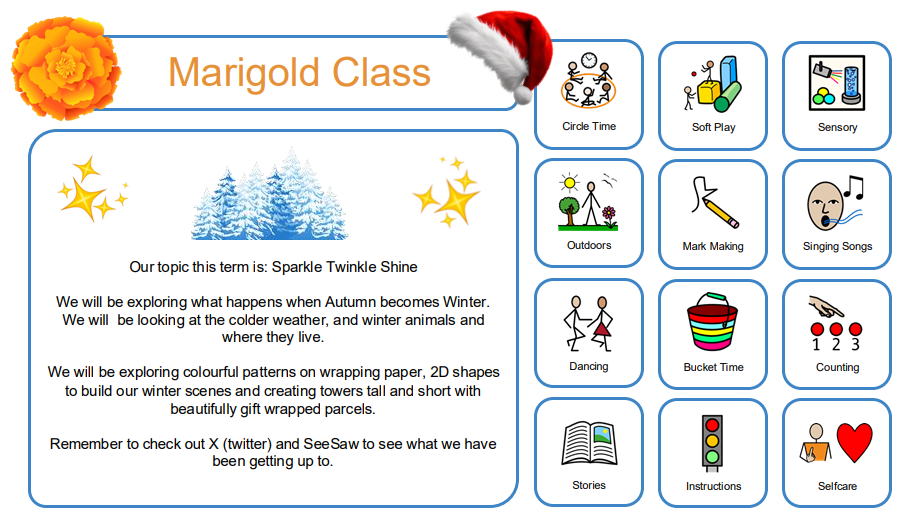 Marigold Class

Our topic this term is: Sparkle Twinkle Shine

We will be exploring what happens when Autumn becomes Winter. We will be looking at the colder weather, and winter animals and where they live.

We will be exploring colourful patterns on wrapping paper, 2D shapes to build our winter scenes and creating towers tall and short with beautifully gift wrapped parcels.

Remember to check out X (twitter) and SeeSaw to see what we have been getting up to.

Circle Time

Soft Play

Sensory

Outdoors

Mark Making

Singing Songs

Dancing

Bucket Time

1 2 3

Counting

Stories

Instructions

Selfcare